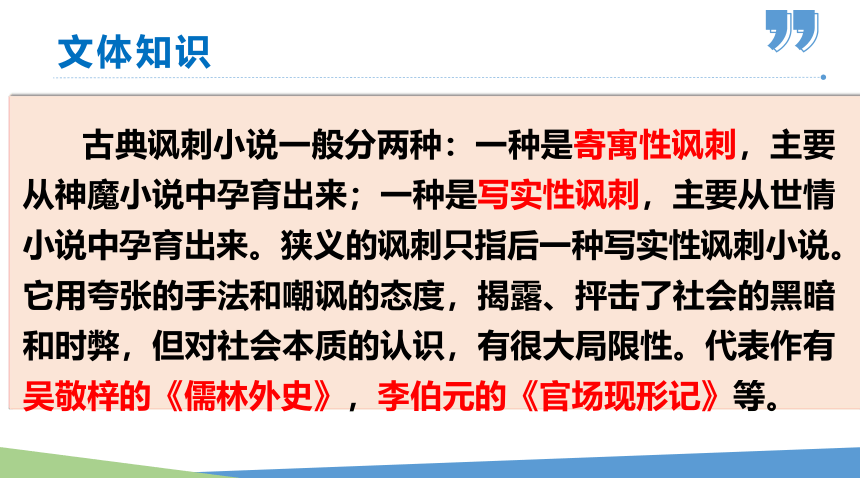 文体知识

古典讽刺小说一般分两种：一种是寄寓性讽刺，主要从神魔小说中孕育出来；一种是写实性讽刺，主要从世情小说中孕育出来。狭义的讽刺只指后一种写实性讽刺小说。它用夸张的手法和嘲讽的态度，揭露、抨击了社会的黑暗和时弊，但对社会本质的认识，有很大局限性。代表作有吴敬梓的《儒林外史》，李伯元的《官场现形记》等。